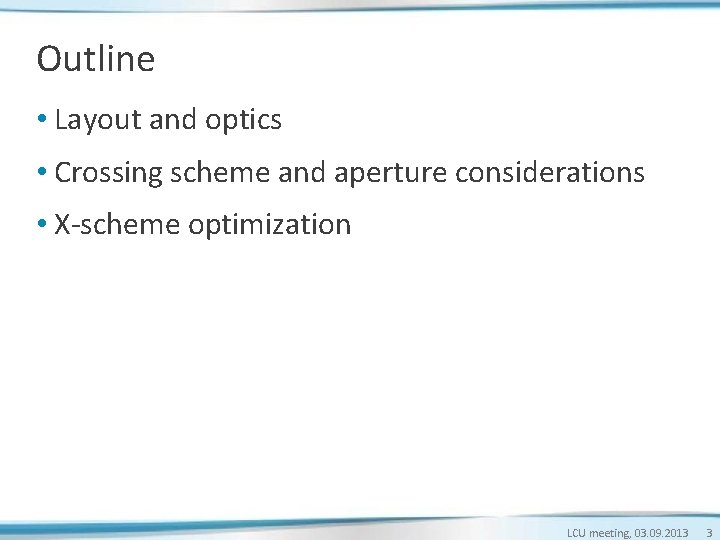 Outline

• Layout and optics

• Crossing scheme and aperture considerations

• X-scheme optimization

LCU meeting, 03.09.2013 3